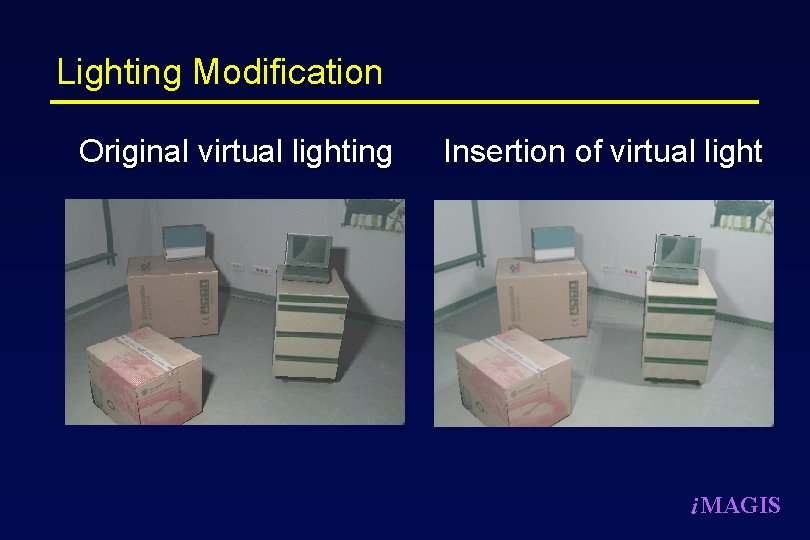 Lighting Modification

Original virtual lighting

Insertion of virtual light

iMAGIS